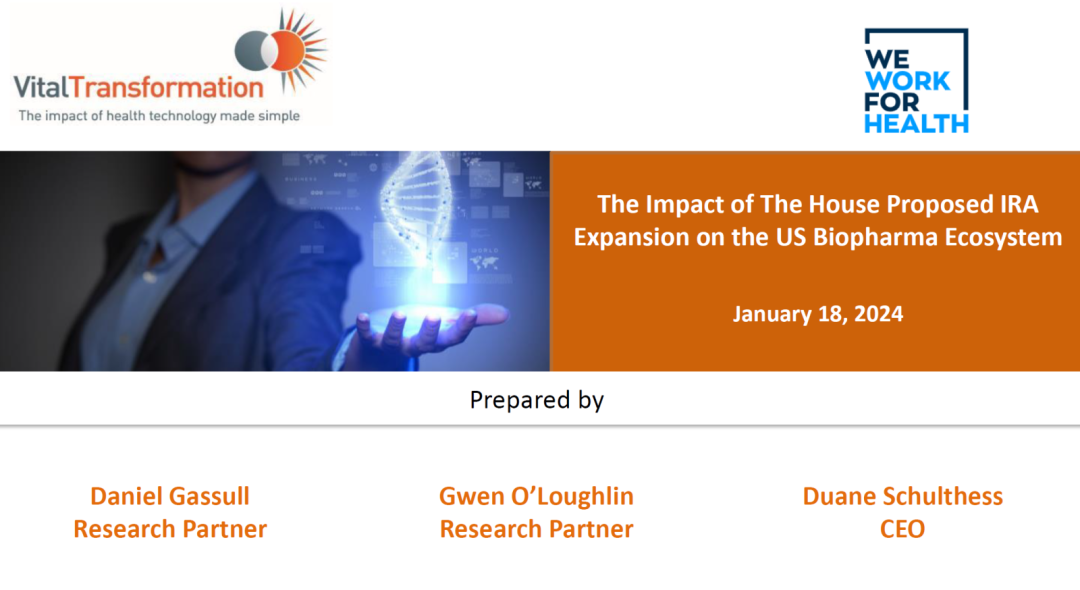 VitalTransformation
The impact of health technology made simple

WE WORK FOR HEALTH

The Impact of The House Proposed IRA Expansion on the US Biopharma Ecosystem

January 18, 2024

Prepared by

Daniel Gassull
Research Partner

Gwen O'Loughlin
Research Partner

Duane Schulthess
CEO